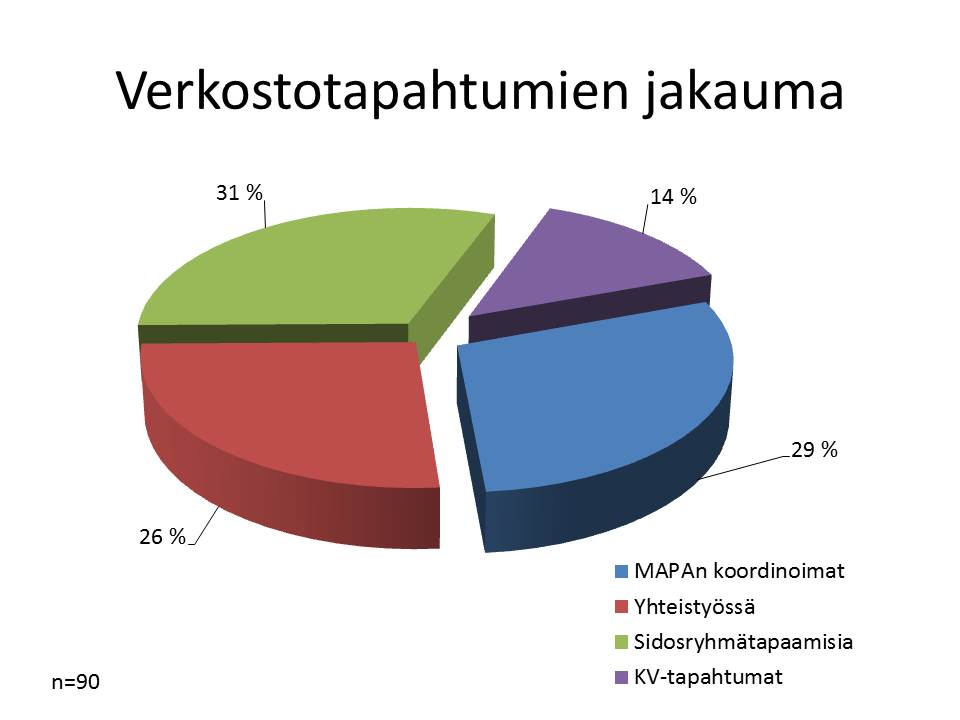 Verkostotapahtumien jakauma

31 %

14 %

29 %

26 %

MAPAn koordinoimat
Yhteistyössä
Sidosryhmätapaamisia
KV-tapahtumat

n=90